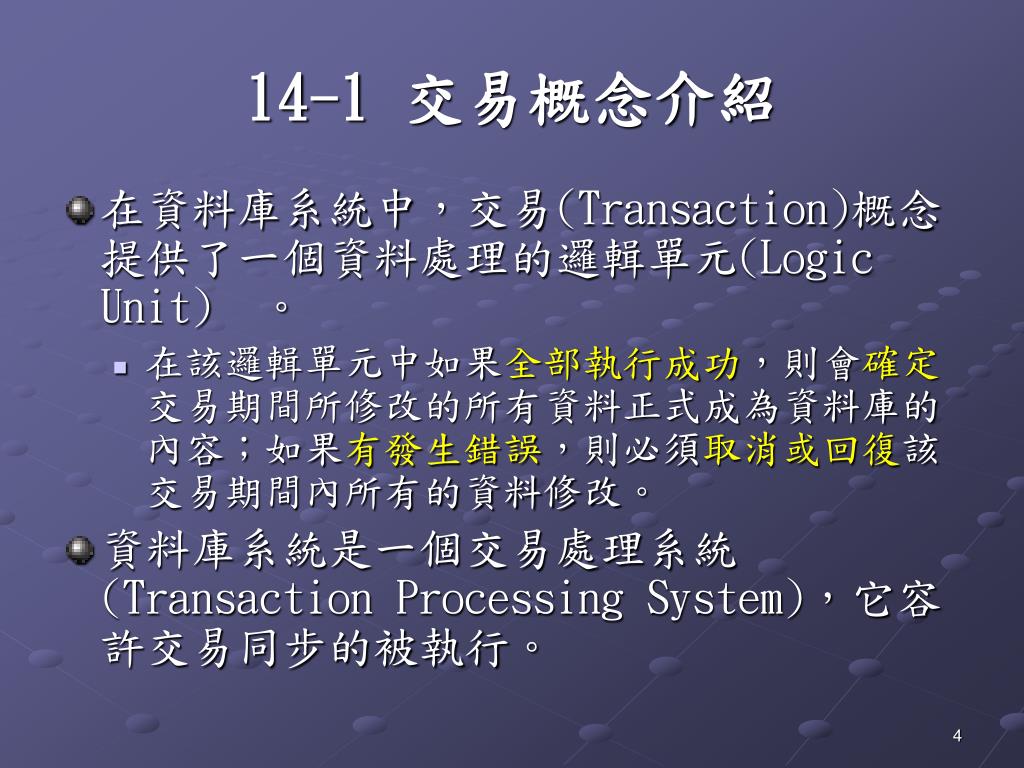 14-1 交易概念介紹

在資料庫系統中，交易(Transaction)概念提供了一個資料處理的邏輯單元(Logic Unit) 。

在該邏輯單元中如果全部執行成功，則會確定交易期間所修改的所有資料正式成為資料庫的內容；如果有發生錯誤，則必須取消或回復該交易期間內所有的資料修改。

資料庫系統是一個交易處理系統(Transaction Processing System)，它容許交易同步的被執行。

4